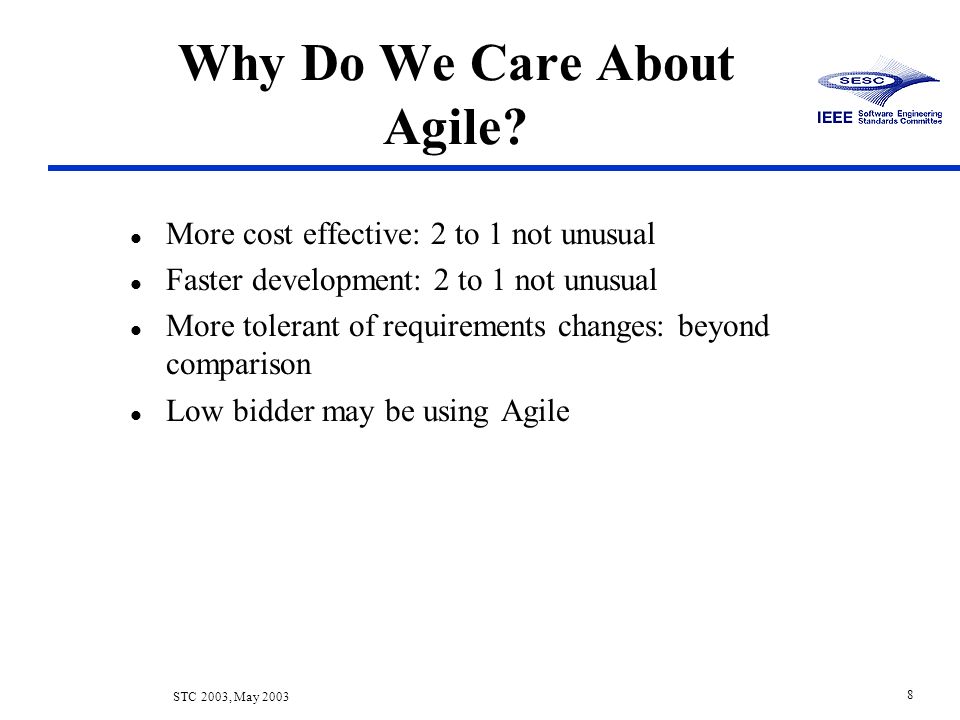 Why Do We Care About Agile?

SESC
IEEE Software Engineering Standards Committee

- More cost effective: 2 to 1 not unusual
- Faster development: 2 to 1 not unusual
- More tolerant of requirements changes: beyond comparison
- Low bidder may be using Agile

STC 2003, May 2003

8